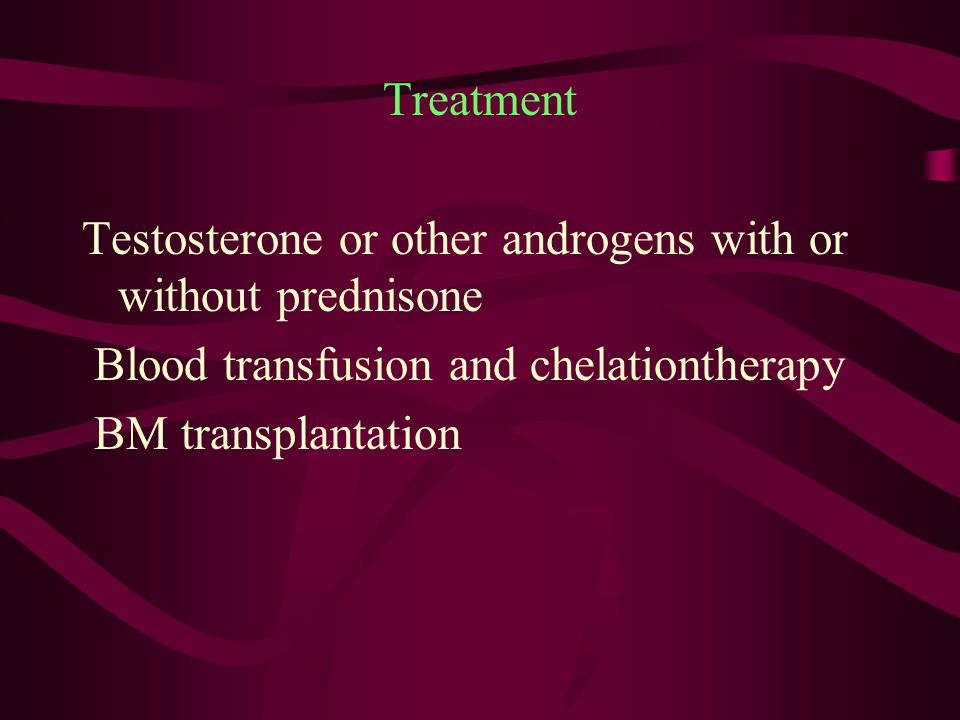 Treatment

Testosterone or other androgens with or without prednisone

Blood transfusion and chelationtherapy

BM transplantation